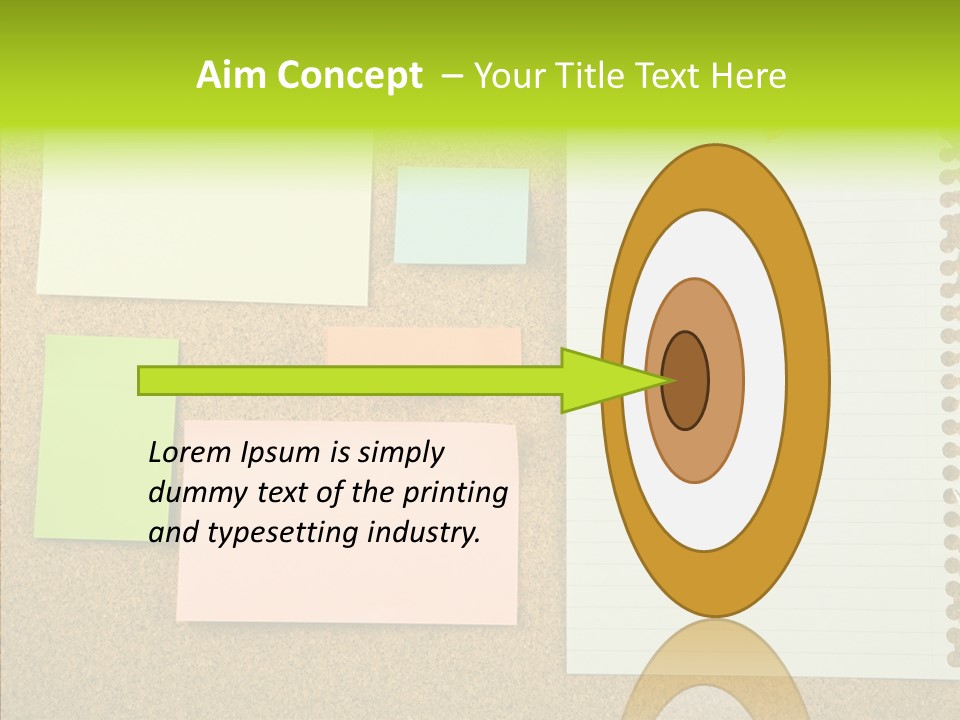 Aim Concept – Your Title Text Here

Lorem Ipsum is simply dummy text of the printing and typesetting industry.